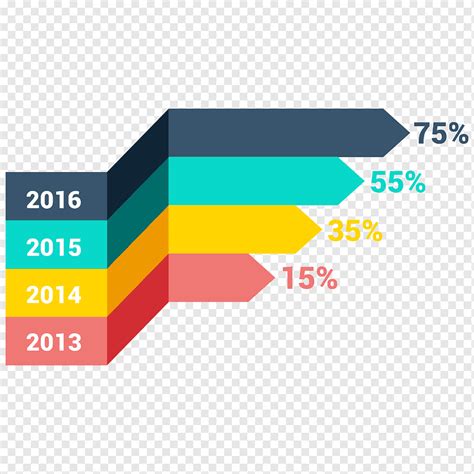 2016
2015
2014
2013
75%
55%
35%
15%